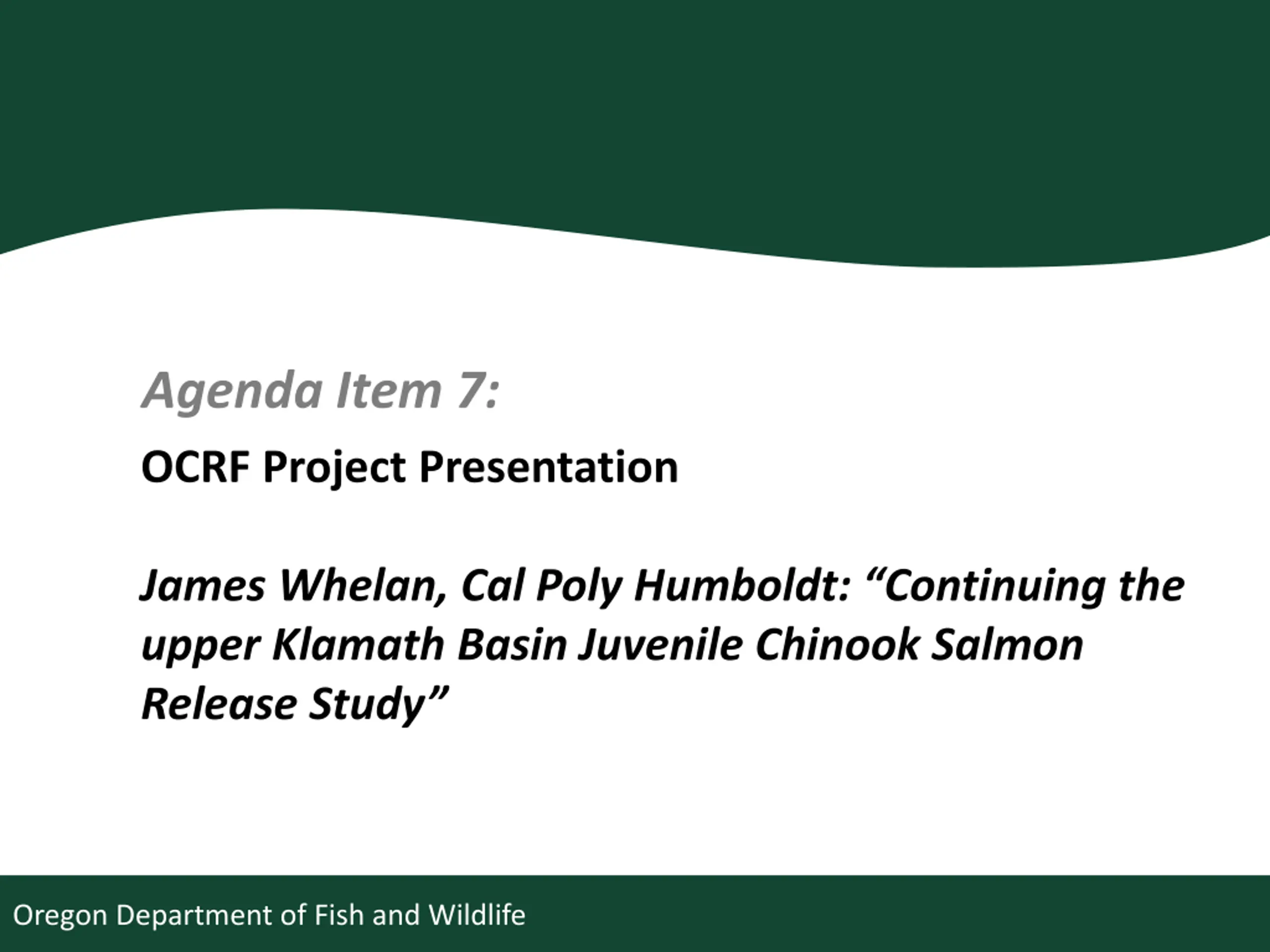 Agenda Item 7:

OCRF Project Presentation

James Whelan, Cal Poly Humboldt: “Continuing the upper Klamath Basin Juvenile Chinook Salmon Release Study”

Oregon Department of Fish and Wildlife